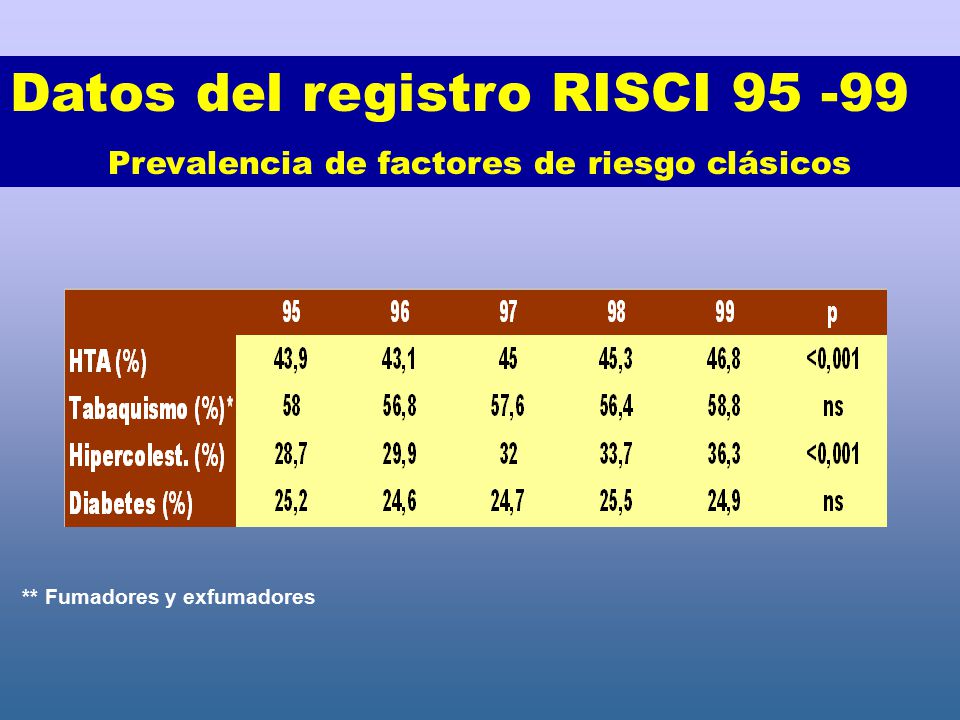 Datos del registro RISCI 95 -99

Prevalencia de factores de riesgo clásicos

|  | 95 | 96 | 97 | 98 | 99 | p |
|---|---|---|---|---|---|---|
| HTA (%) | 43,9 | 43,1 | 45 | 45,3 | 46,8 | <0,001 |
| Tabaquismo (%)* | 58 | 56,8 | 57,6 | 56,4 | 58,8 | ns |
| Hipercolest. (%) | 28,7 | 29,9 | 32 | 33,7 | 36,3 | <0,001 |
| Diabetes (%) | 25,2 | 24,6 | 24,7 | 25,5 | 24,9 | ns |

** Fumadores y exfumadores